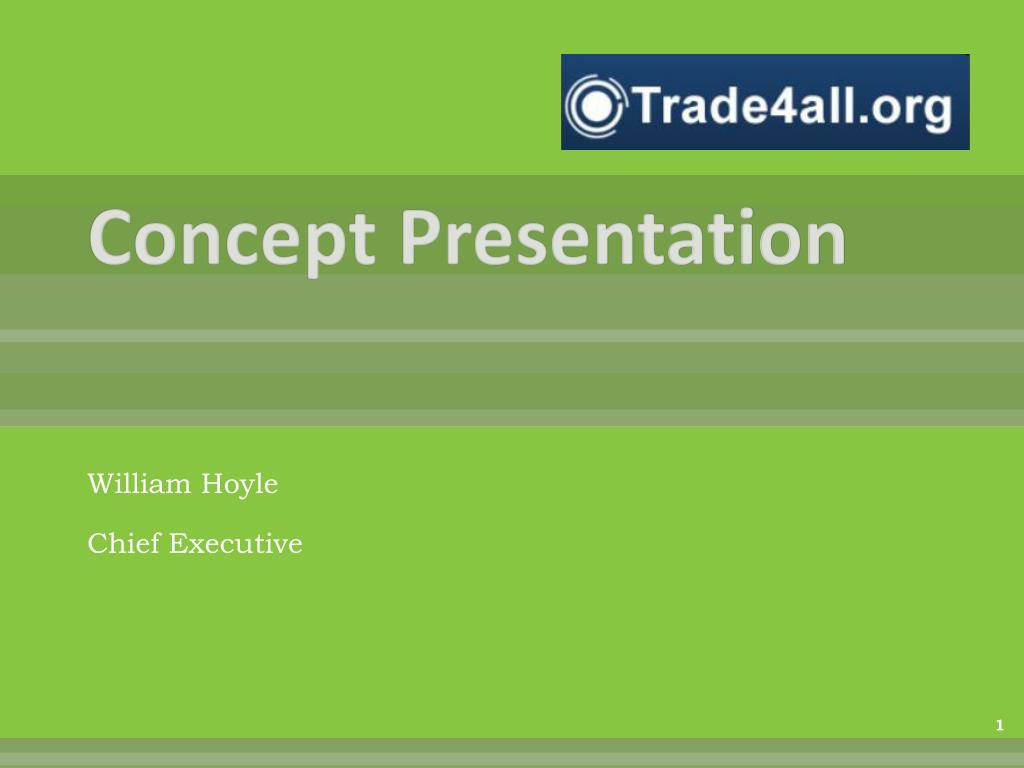 Trade4all.org

Concept Presentation

William Hoyle

Chief Executive

1